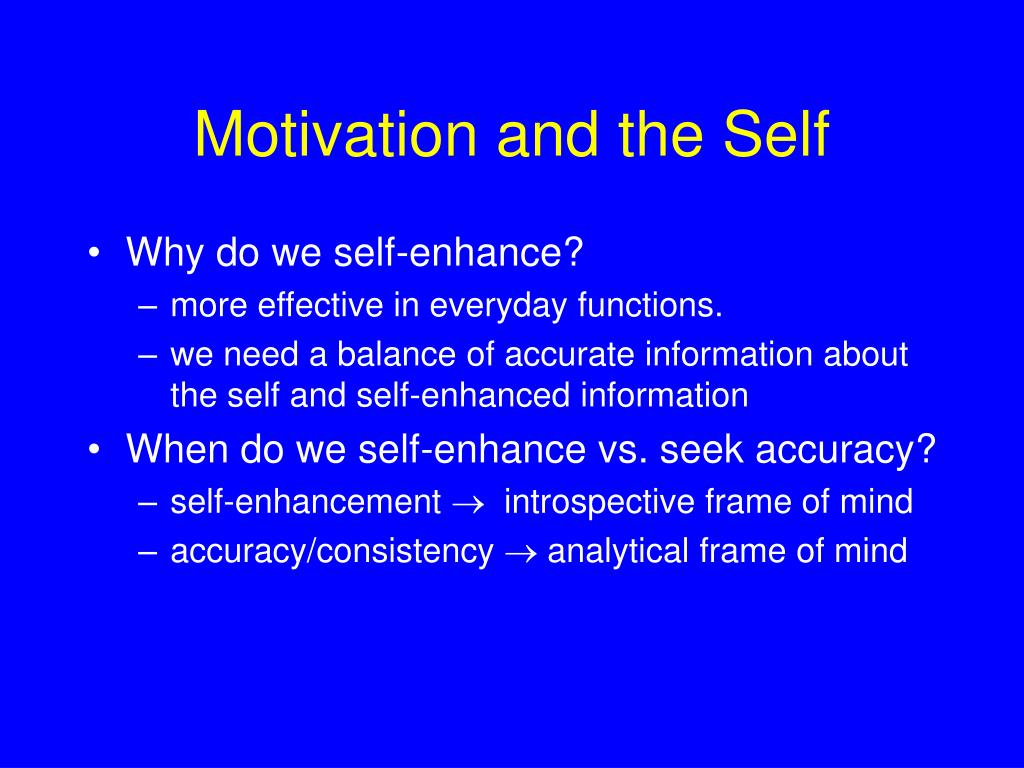 Motivation and the Self

• Why do we self-enhance?
– more effective in everyday functions.
– we need a balance of accurate information about the self and self-enhanced information
• When do we self-enhance vs. seek accuracy?
– self-enhancement $\rightarrow$ introspective frame of mind
– accuracy/consistency $\rightarrow$ analytical frame of mind